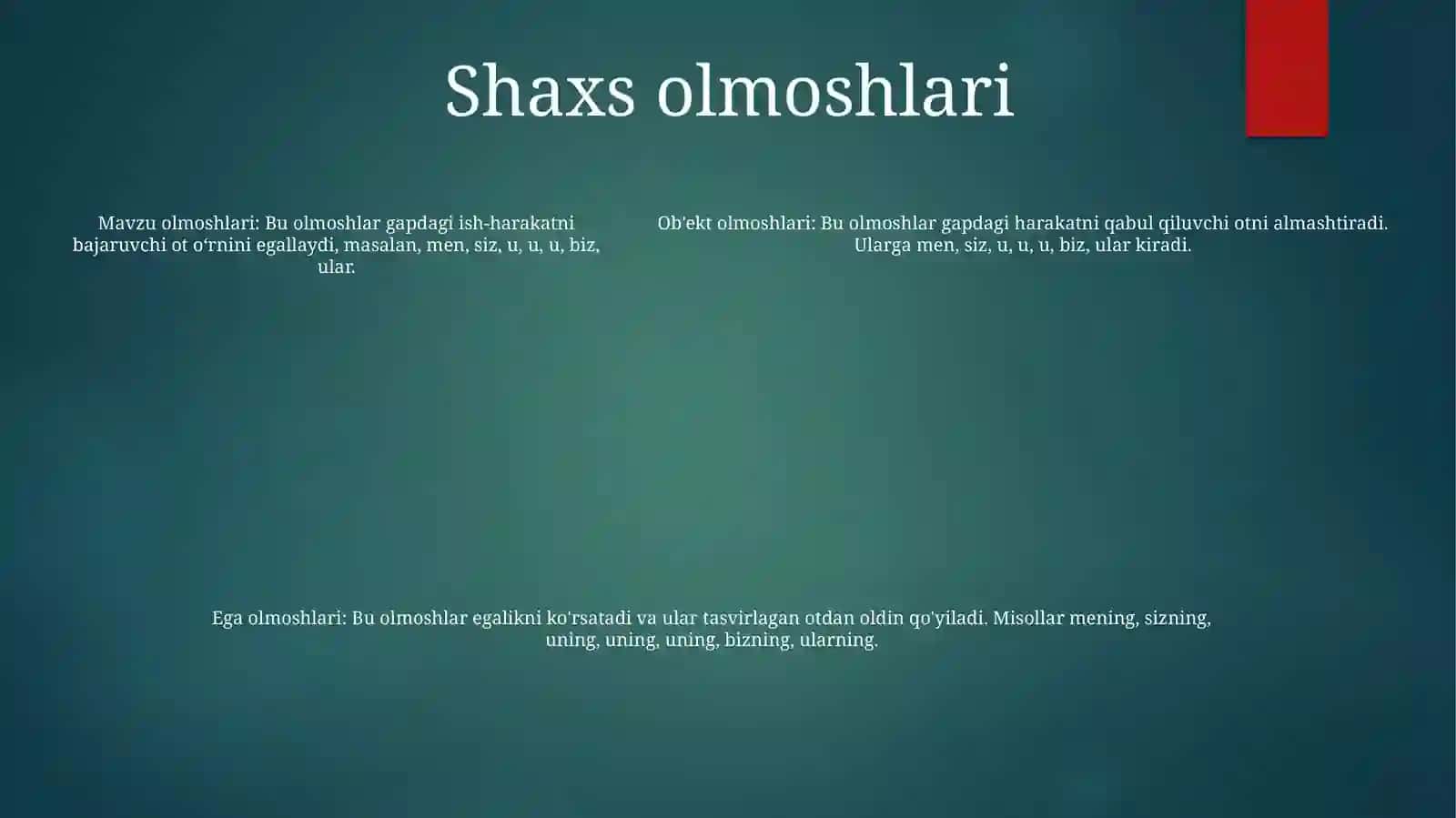 Shaxs olmoshlari

Mavzu olmoshlari: Bu olmoshlar gapdagi ish-harakatni bajaruvchi ot oʻrnini egallaydi, masalan, men, siz, u, u, u, biz, ular.

Ob'ekt olmoshlari: Bu olmoshlar gapdagi harakatni qabul qiluvchi otni almashtiradi. Ularga men, siz, u, u, u, biz, ular kiradi.

Ega olmoshlari: Bu olmoshlar egalikni ko'rsatadi va ular tasvirlagan otdan oldin qo'yiladi. Misollar mening, sizning, uning, uning, uning, bizning, ularning.